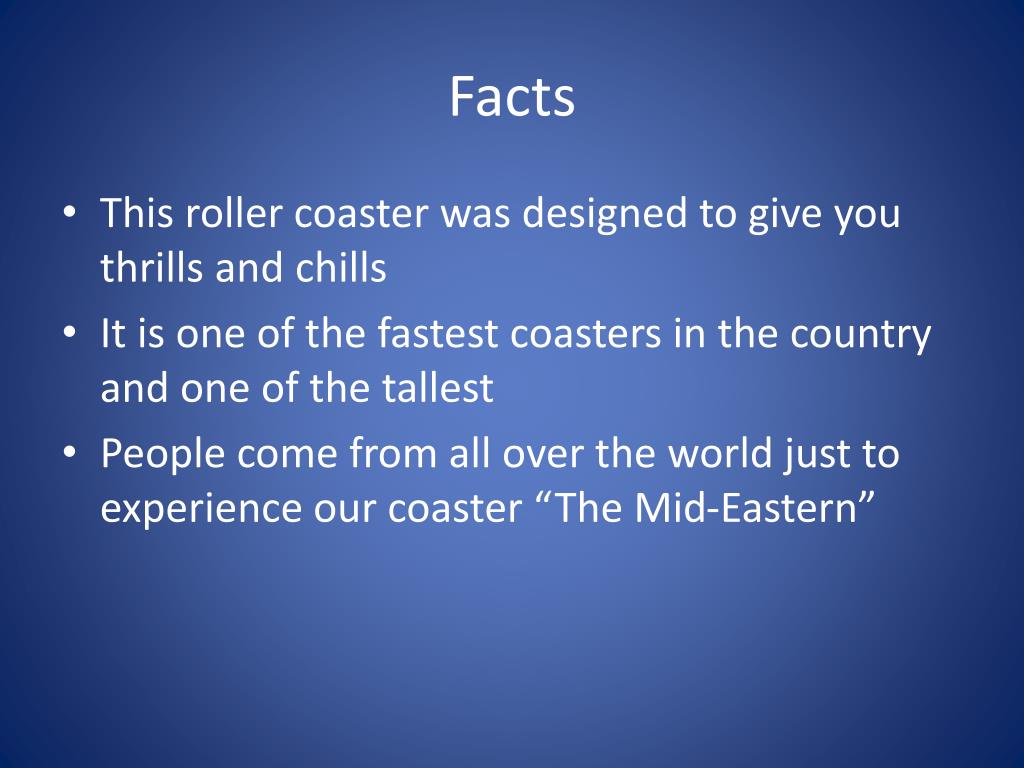 Facts

• This roller coaster was designed to give you thrills and chills
• It is one of the fastest coasters in the country and one of the tallest
• People come from all over the world just to experience our coaster “The Mid-Eastern”